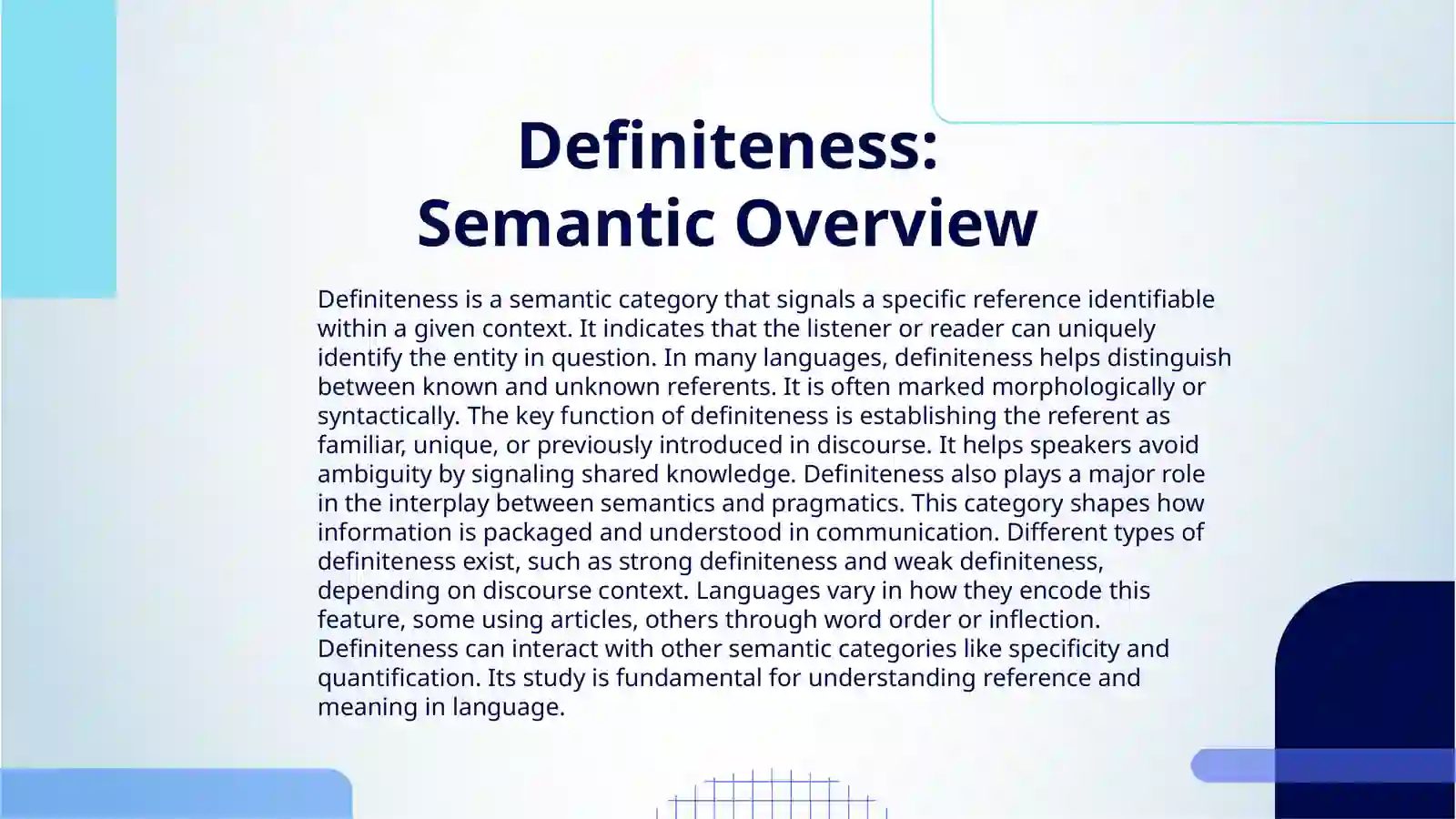 Definiteness:
Semantic Overview

Definiteness is a semantic category that signals a specific reference identifiable within a given context. It indicates that the listener or reader can uniquely identify the entity in question. In many languages, definiteness helps distinguish between known and unknown referents. It is often marked morphologically or syntactically. The key function of definiteness is establishing the referent as familiar, unique, or previously introduced in discourse. It helps speakers avoid ambiguity by signaling shared knowledge. Definiteness also plays a major role in the interplay between semantics and pragmatics. This category shapes how information is packaged and understood in communication. Different types of definiteness exist, such as strong definiteness and weak definiteness, depending on discourse context. Languages vary in how they encode this feature, some using articles, others through word order or inflection. Definiteness can interact with other semantic categories like specificity and quantification. Its study is fundamental for understanding reference and meaning in language.